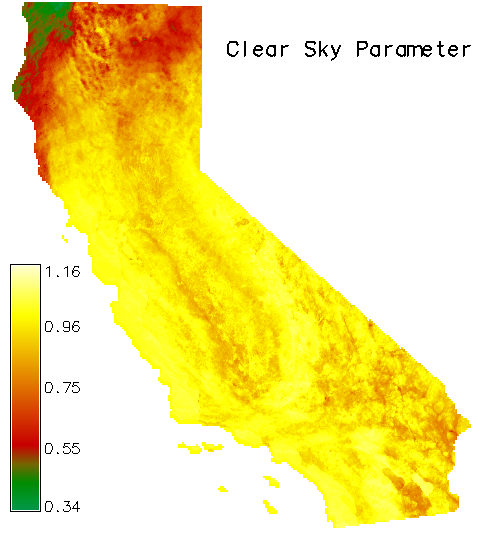 Clear Sky Parameter

1.16
0.96
0.75
0.55
0.34